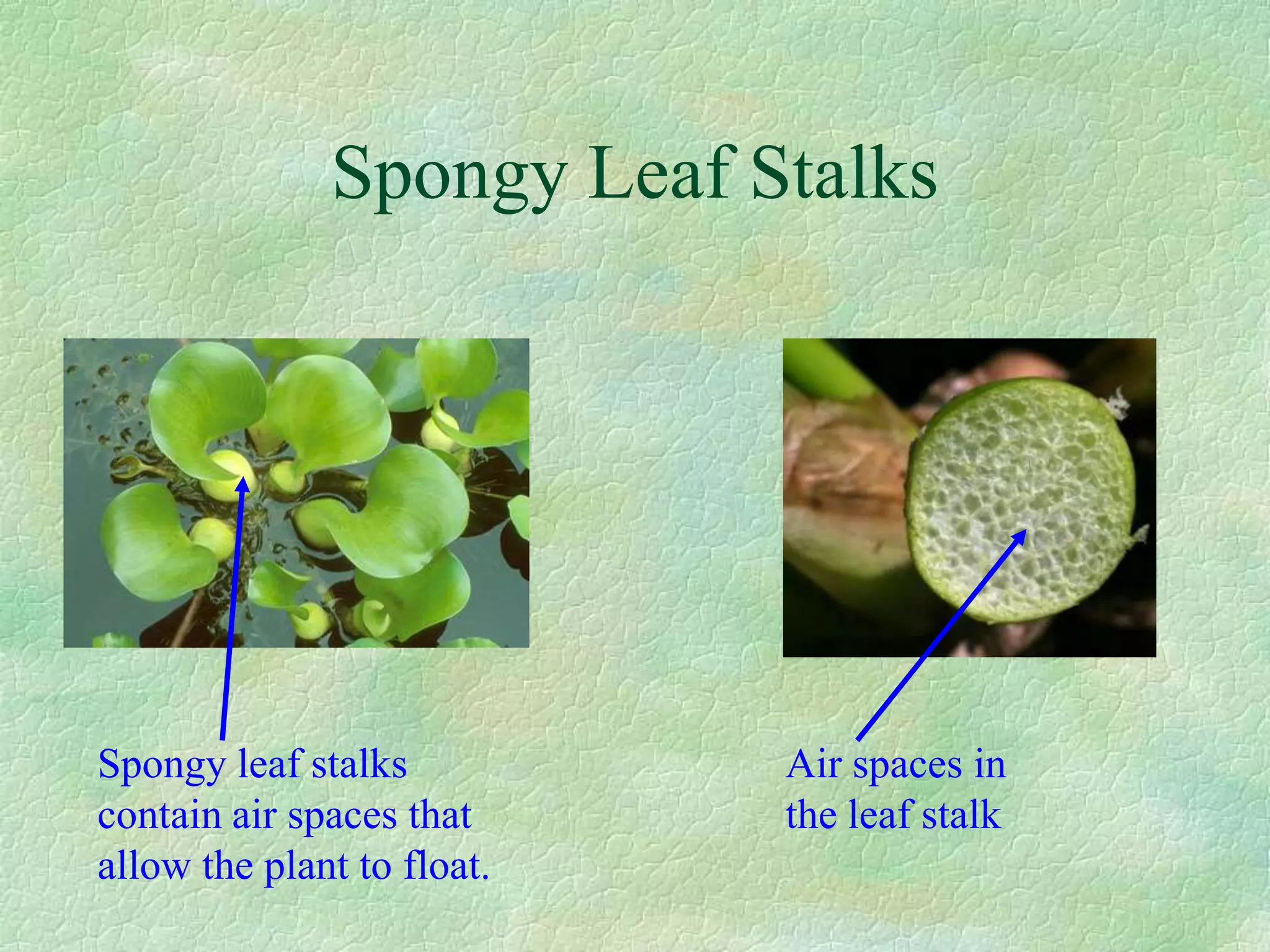 Spongy Leaf Stalks

Spongy leaf stalks contain air spaces that allow the plant to float.

Air spaces in the leaf stalk